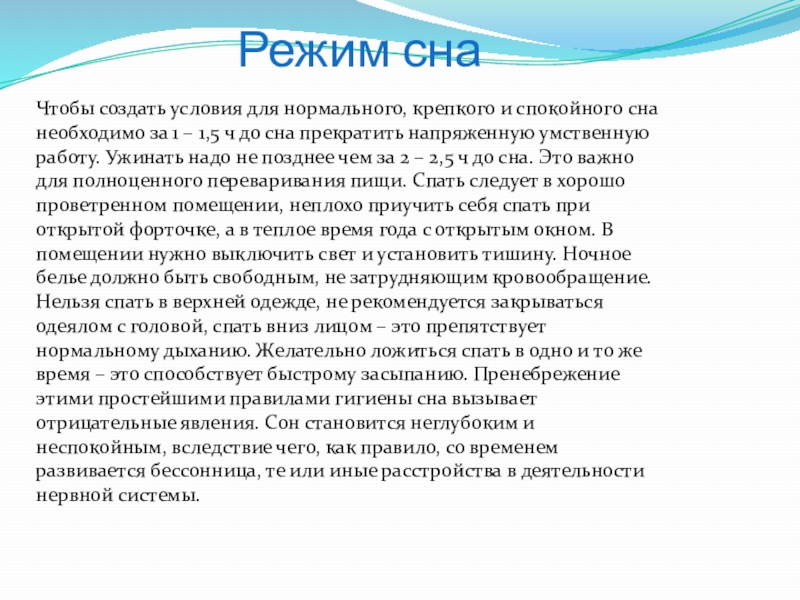 Режим сна

Чтобы создать условия для нормального, крепкого и спокойного сна необходимо за 1 – 1,5 ч до сна прекратить напряженную умственную работу. Ужинать надо не позднее чем за 2 – 2,5 ч до сна. Это важно для полноценного переваривания пищи. Спать следует в хорошо проветренном помещении, неплохо приучить себя спать при открытой форточке, а в теплое время года с открытым окном. В помещении нужно выключить свет и установить тишину. Ночное белье должно быть свободным, не затрудняющим кровообращение. Нельзя спать в верхней одежде, не рекомендуется закрываться одеялом с головой, спать вниз лицом – это препятствует нормальному дыханию. Желательно ложиться спать в одно и то же время – это способствует быстрому засыпанию. Пренебрежение этими простейшими правилами гигиены сна вызывает отрицательные явления. Сон становится неглубоким и неспокойным, вследствие чего, как правило, со временем развивается бессонница, те или иные расстройства в деятельности нервной системы.